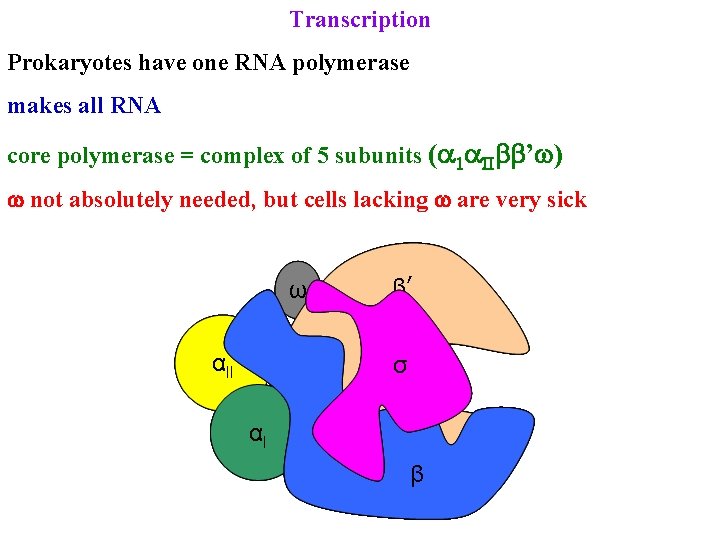 Transcription

Prokaryotes have one RNA polymerase

makes all RNA

core polymerase = complex of 5 subunits ($\alpha_1\alpha_{II}\beta\beta'\omega$)

$\omega$ not absolutely needed, but cells lacking $\omega$ are very sick

$\omega$

$\beta'$

$\alpha_{II}$

$\sigma$

$\alpha_I$

$\beta$